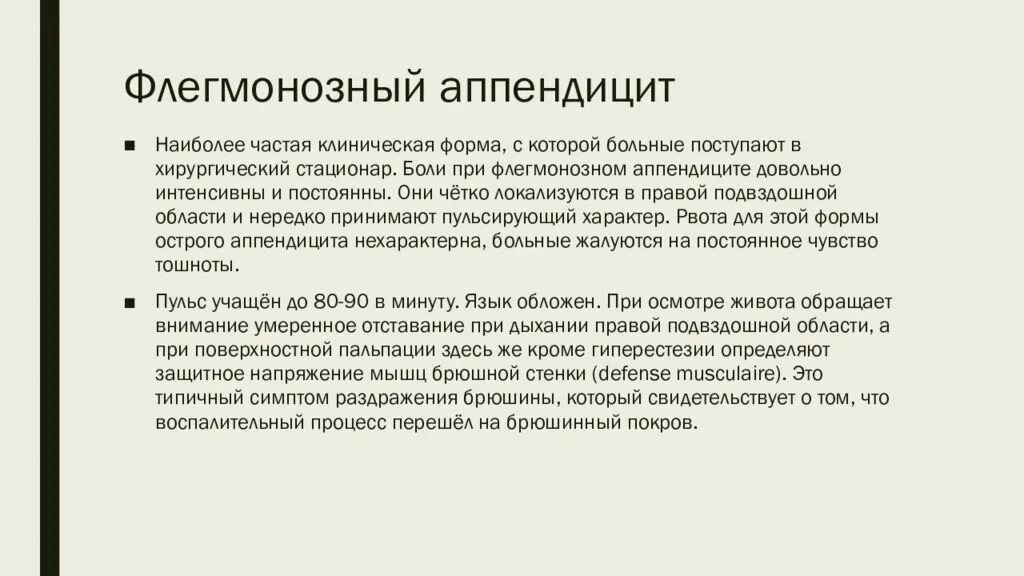 Флегмонозный аппендицит

■ Наиболее частая клиническая форма, с которой больные поступают в хирургический стационар. Боли при флегмонозном аппендиците довольно интенсивны и постоянны. Они чётко локализуются в правой подвздошной области и нередко принимают пульсирующий характер. Рвота для этой формы острого аппендицита нехарактерна, больные жалуются на постоянное чувство тошноты.

■ Пульс учащён до 80-90 в минуту. Язык обложен. При осмотре живота обращает внимание умеренное отставание при дыхании правой подвздошной области, а при поверхностной пальпации здесь же кроме гиперестезии определяют защитное напряжение мышц брюшной стенки (defense musculaire). Это типичный симптом раздражения брюшины, который свидетельствует о том, что воспалительный процесс перешёл на брюшинный покров.